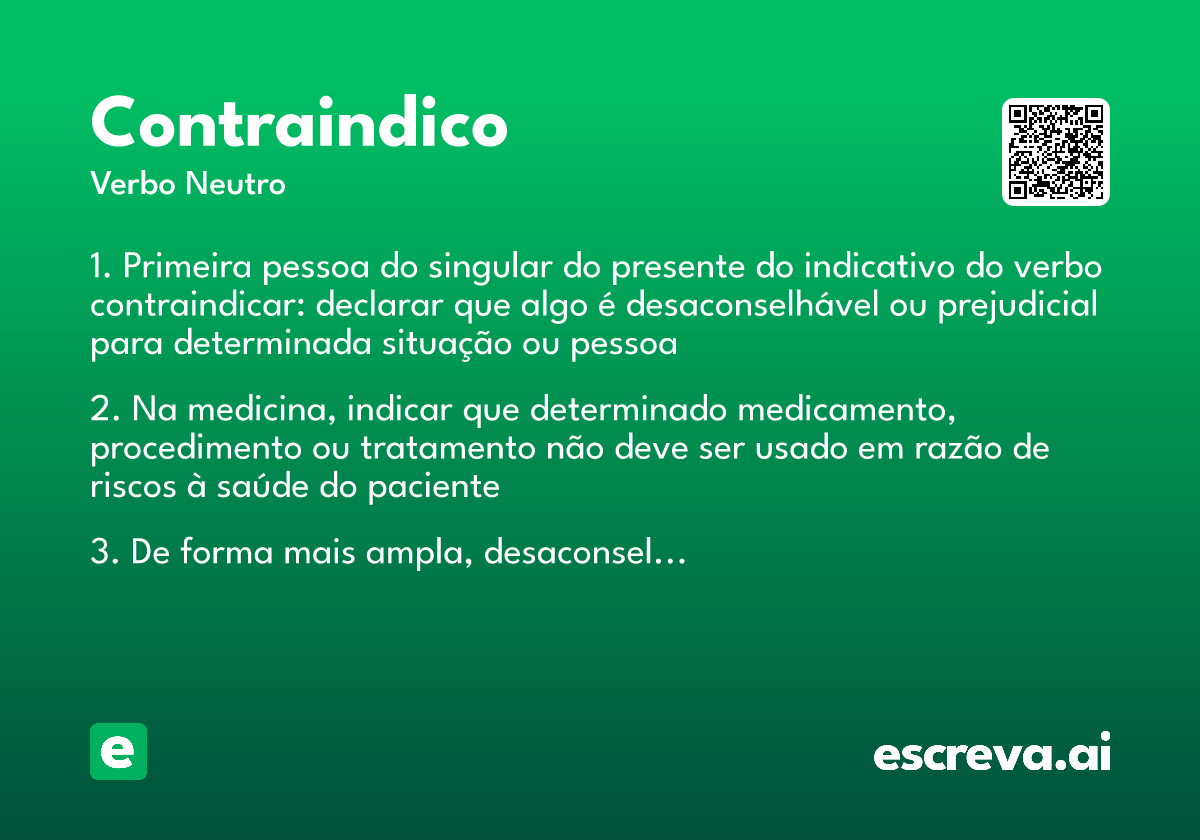 Contraindico
Verbo Neutro

1. Primeira pessoa do singular do presente do indicativo do verbo contraindicar: declarar que algo é desaconselhável ou prejudicial para determinada situação ou pessoa

2. Na medicina, indicar que determinado medicamento, procedimento ou tratamento não deve ser usado em razão de riscos à saúde do paciente

3. De forma mais ampla, desaconsel...

e

escreva.ai